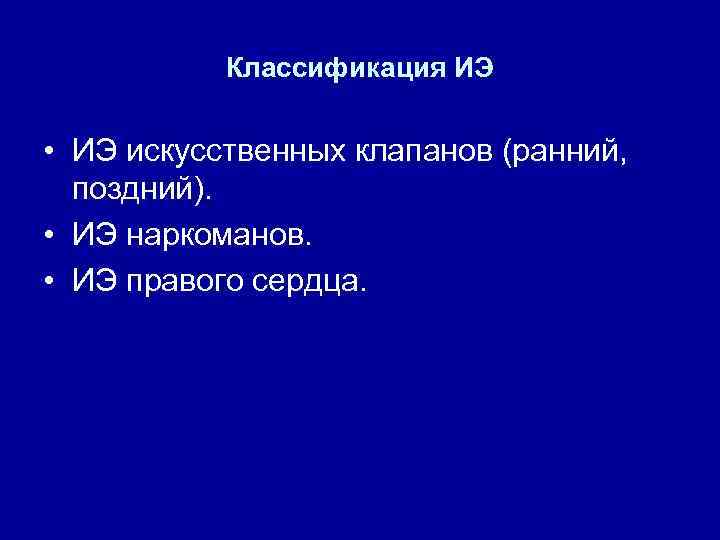 Классификация ИЭ

• ИЭ искусственных клапанов (ранний, поздний).
• ИЭ наркоманов.
• ИЭ правого сердца.